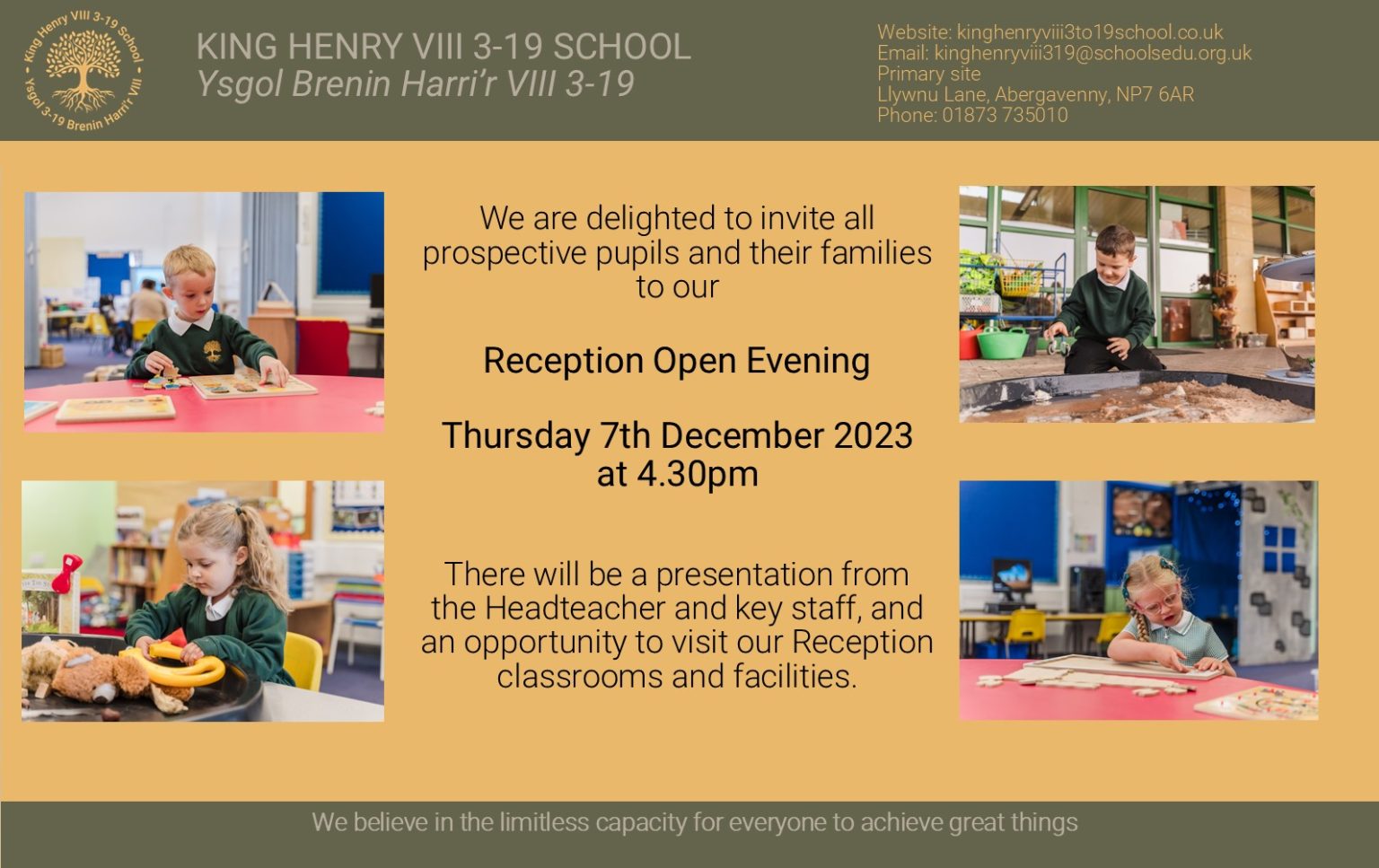 King Henry VIII 3-19 School
Ysgol 3-19 Brenin Harri'r VIII

KING HENRY VIII 3-19 SCHOOL
Ysgol Brenin Harri'r VIII 3-19

Website: kinghenryviii3to19school.co.uk
Email: kinghenryviii319@schoolsedu.org.uk
Primary site
Llywnu Lane, Abergavenny, NP7 6AR
Phone: 01873 735010

We are delighted to invite all prospective pupils and their families to our

Reception Open Evening

Thursday 7th December 2023 at 4.30pm

There will be a presentation from the Headteacher and key staff, and an opportunity to visit our Reception classrooms and facilities.

We believe in the limitless capacity for everyone to achieve great things